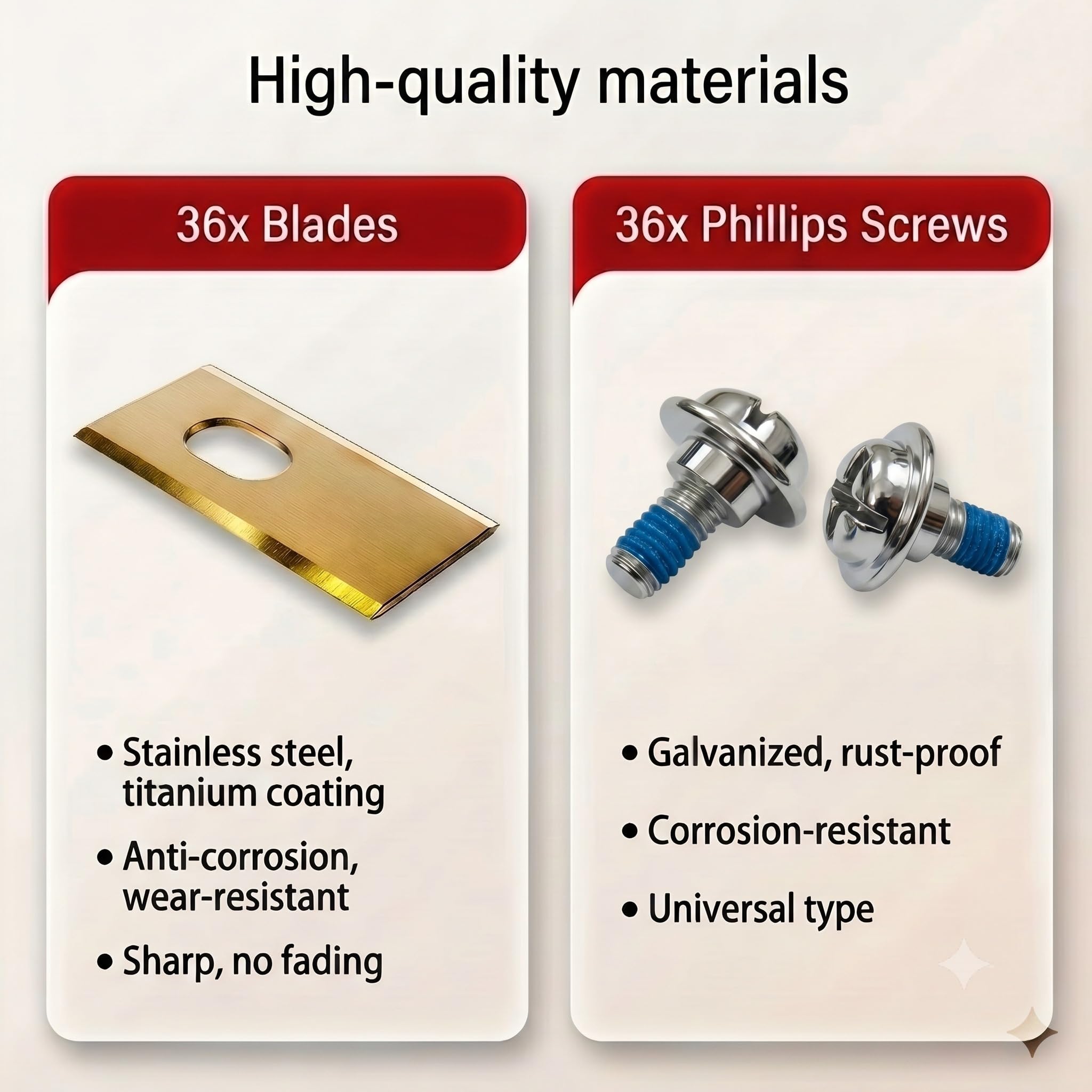 High-quality materials

36x Blades

• Stainless steel, titanium coating

• Anti-corrosion, wear-resistant

• Sharp, no fading

36x Phillips Screws

• Galvanized, rust-proof

• Corrosion-resistant

• Universal type